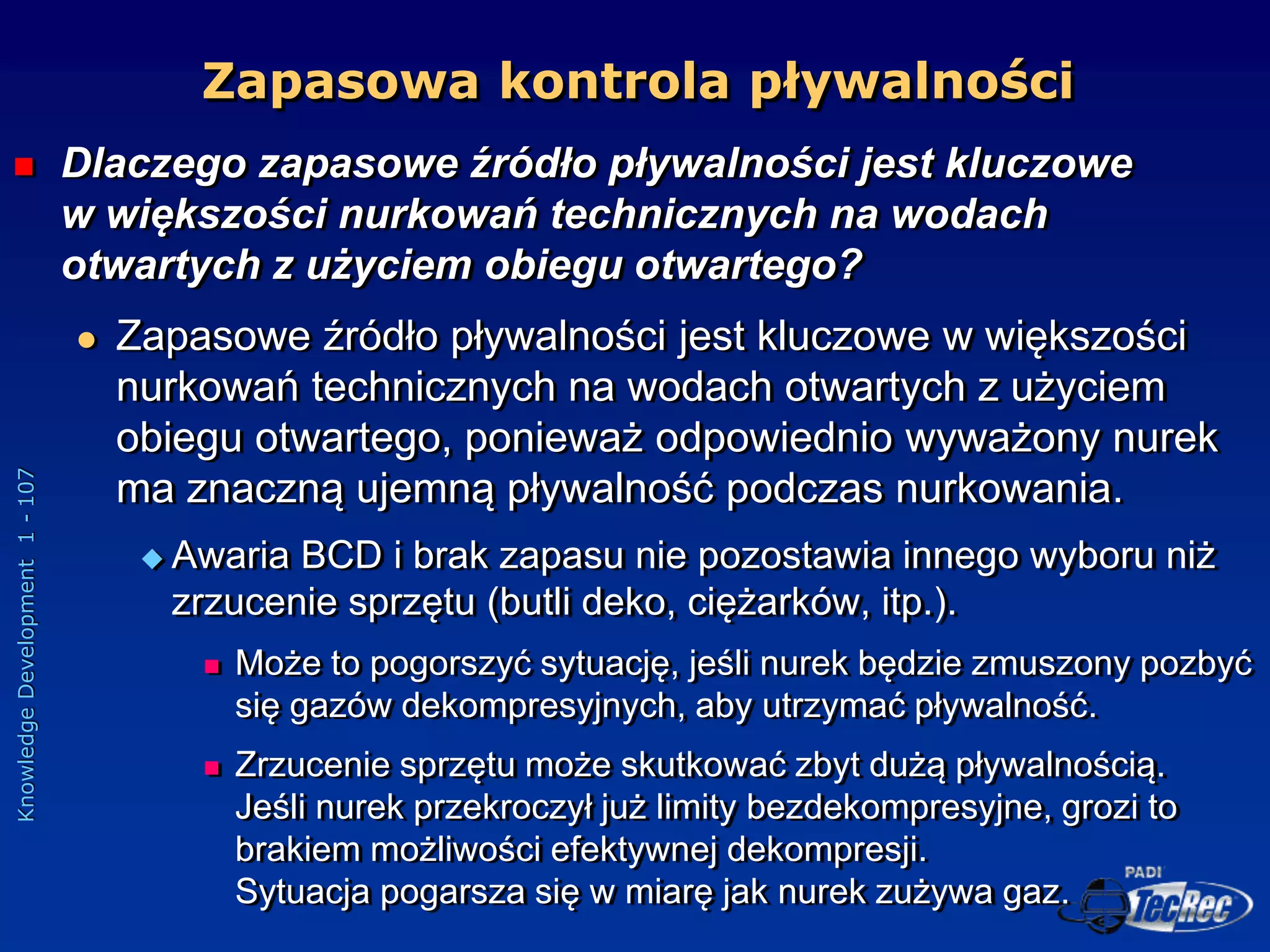 Zapasowa kontrola pływalności

Dlaczego zapasowe źródło pływalności jest kluczowe w większości nurkowań technicznych na wodach otwartych z użyciem obiegu otwartego?

Zapasowe źródło pływalności jest kluczowe w większości nurkowań technicznych na wodach otwartych z użyciem obiegu otwartego, ponieważ odpowiednio wyważony nurek ma znaczną ujemną pływalność podczas nurkowania.

Awaria BCD i brak zapasu nie pozostawia innego wyboru niż zrzucenie sprzętu (butli deko, ciężarków, itp.).

Może to pogorszyć sytuację, jeśli nurek będzie zmuszony pozbyć się gazów dekompresyjnych, aby utrzymać pływalność.

Zrzucenie sprzętu może skutkować zbyt dużą pływalnością. Jeśli nurek przekroczył już limity bezdekompresyjne, grozi to brakiem możliwości efektywnej dekompresji.
Sytuacja pogarsza się w miarę jak nurek zużywa gaz.

Knowledge Development 1 - 107

PADI TecRec